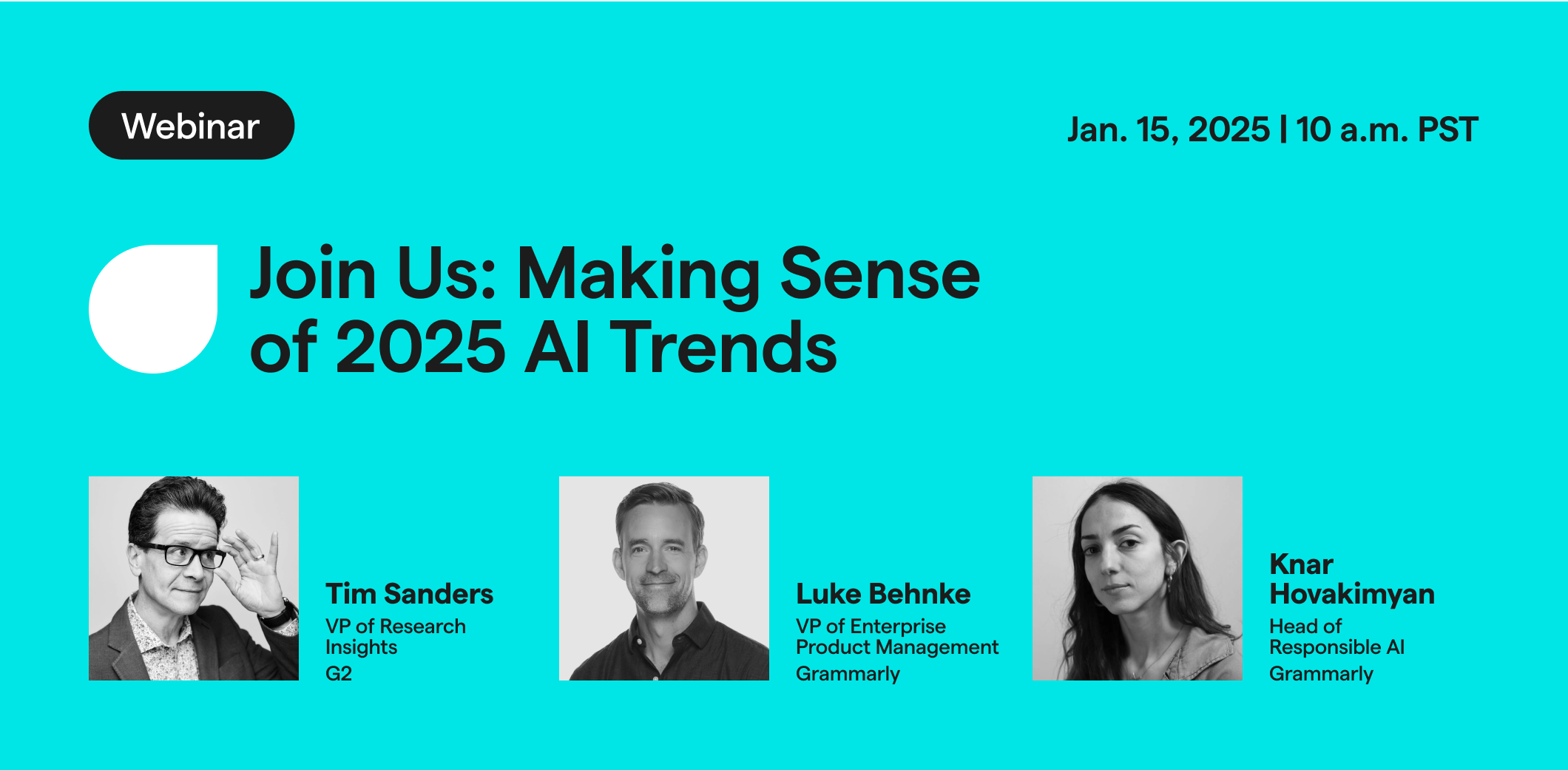 Webinar

Jan. 15, 2025 | 10 a.m. PST

Join Us: Making Sense of 2025 AI Trends

Tim Sanders
VP of Research Insights
G2

Luke Behnke
VP of Enterprise Product Management
Grammarly

Knar Hovakimyan
Head of Responsible AI
Grammarly